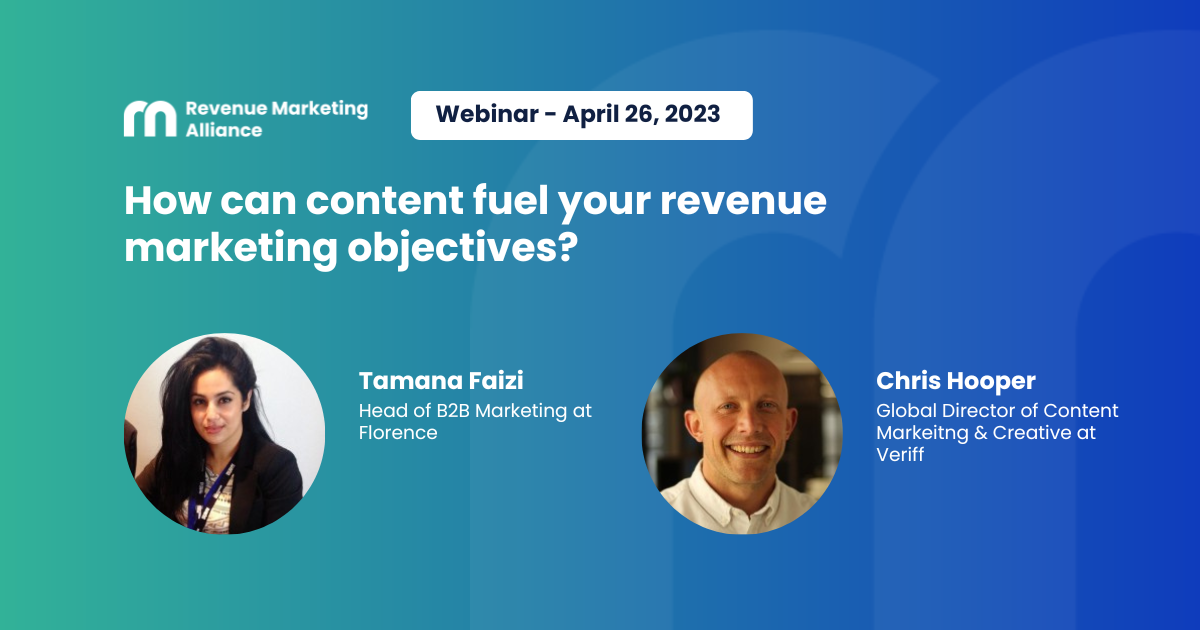 Revenue Marketing Alliance

Webinar - April 26, 2023

How can content fuel your revenue marketing objectives?

Tamana Faizi
Head of B2B Marketing at Florence

Chris Hooper
Global Director of Content Markeitng & Creative at Veriff